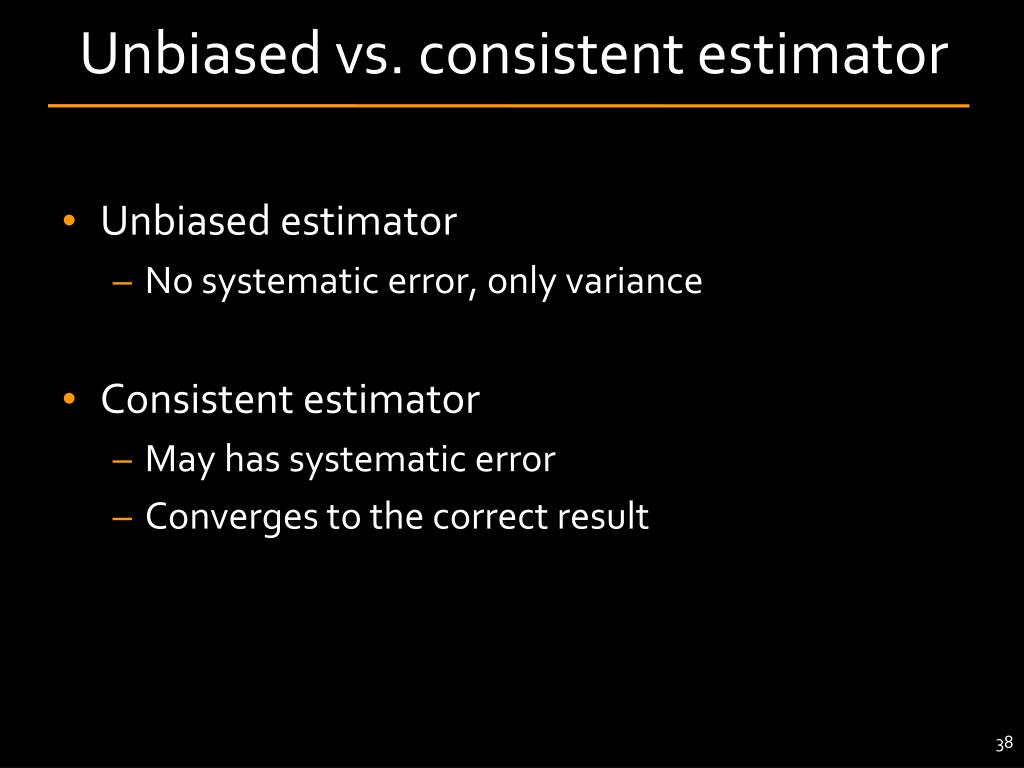 Unbiased vs. consistent estimator

• Unbiased estimator
– No systematic error, only variance

• Consistent estimator
– May has systematic error
– Converges to the correct result

38